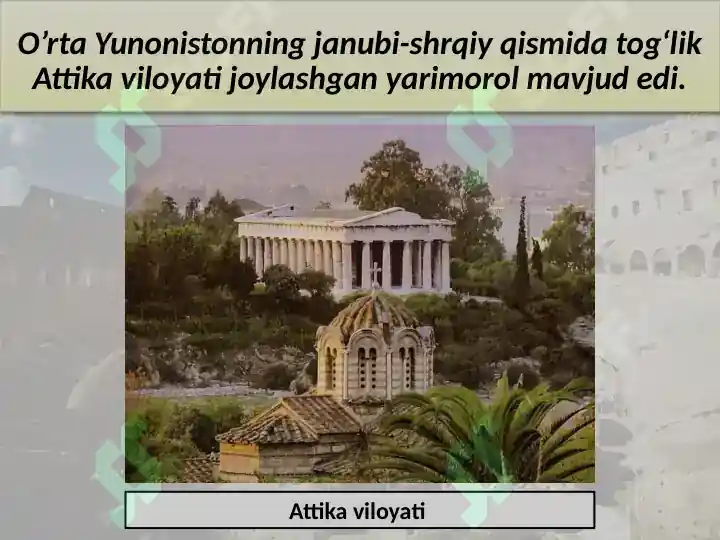 O’rta Yunonistonning janubi-shrqiy qismida tog‘lik Attika viloyati joylashgan yarimorol mavjud edi.

Attika viloyati